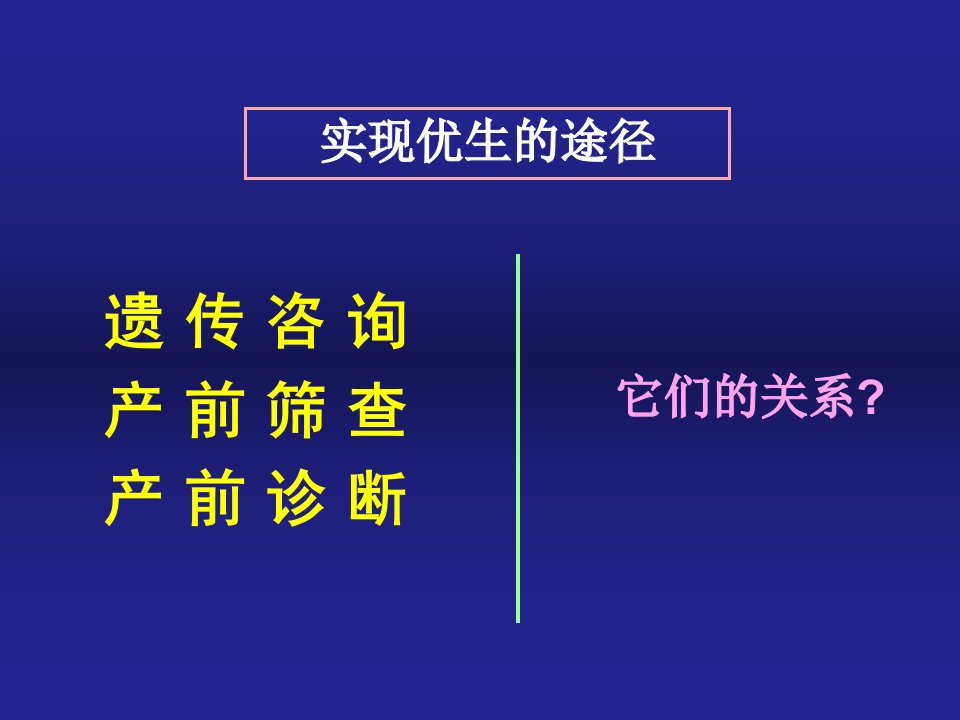 实现优生的途径

遗 传 咨 询
产 前 筛 查
产 前 诊 断

它们的关系?